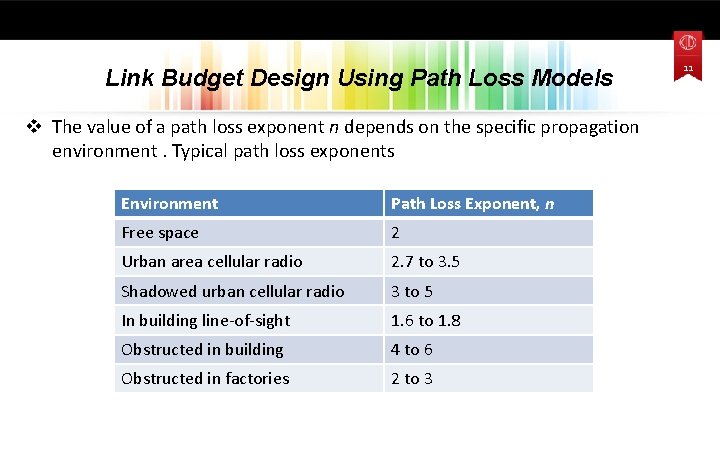 11

Link Budget Design Using Path Loss Models

❖ The value of a path loss exponent $n$ depends on the specific propagation environment . Typical path loss exponents

| Environment | Path Loss Exponent, $n$ |
|---|---|
| Free space | 2 |
| Urban area cellular radio | 2.7 to 3.5 |
| Shadowed urban cellular radio | 3 to 5 |
| In building line-of-sight | 1.6 to 1.8 |
| Obstructed in building | 4 to 6 |
| Obstructed in factories | 2 to 3 |